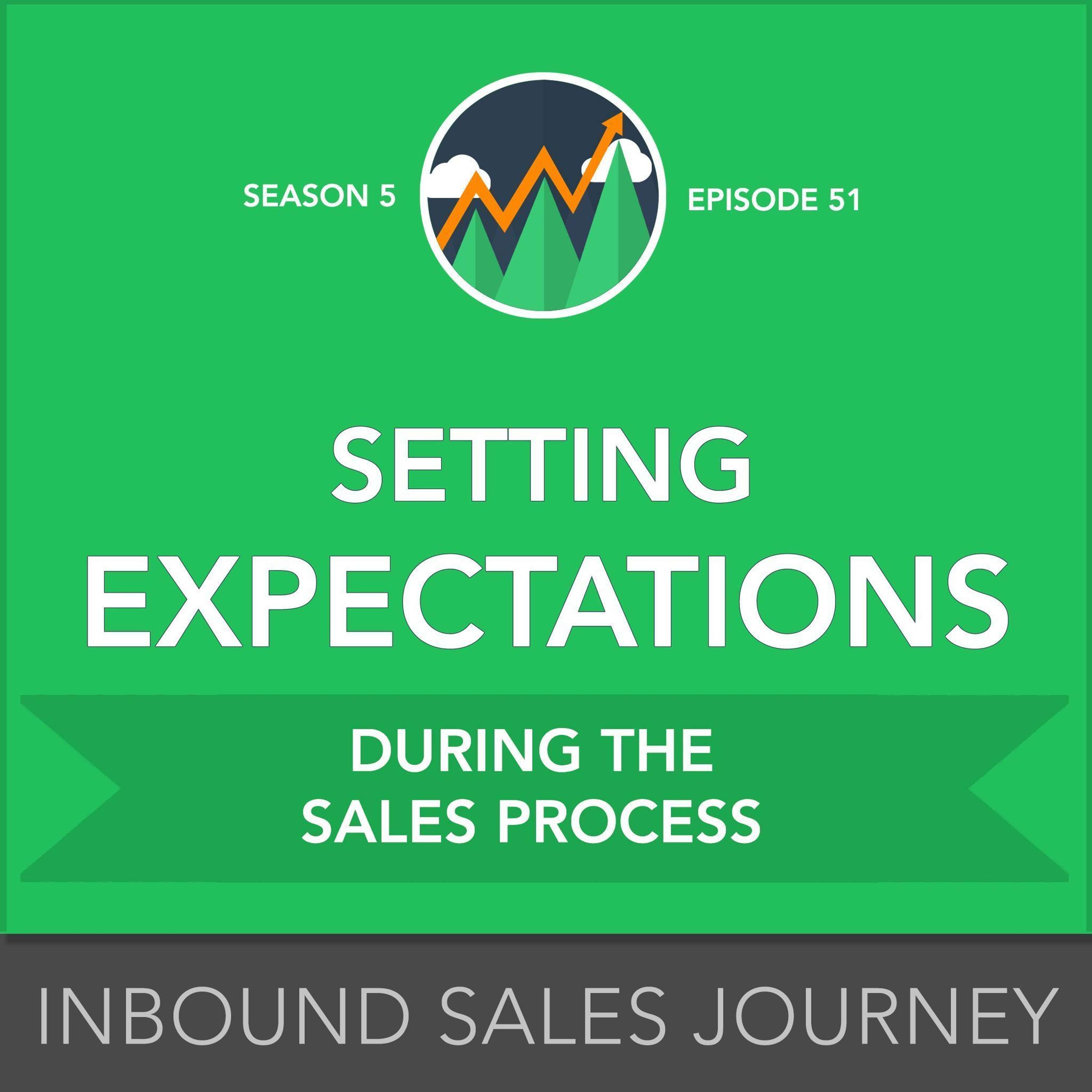 SEASON 5

EPISODE 51

SETTING EXPECTATIONS

DURING THE SALES PROCESS

INBOUND SALES JOURNEY